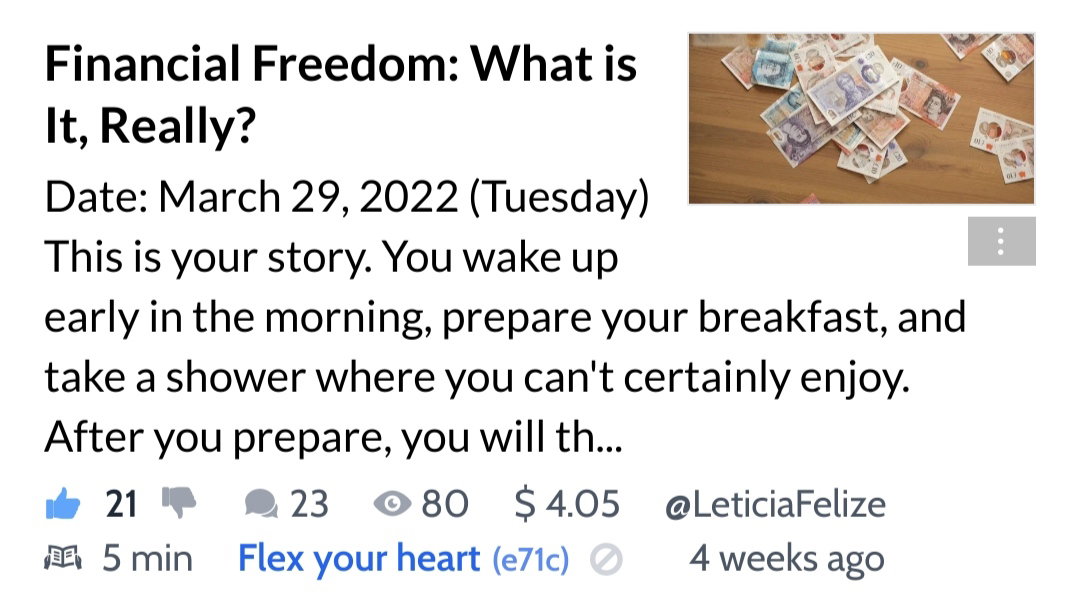 Financial Freedom: What is It, Really?

Date: March 29, 2022 (Tuesday)
This is your story. You wake up early in the morning, prepare your breakfast, and take a shower where you can't certainly enjoy. After you prepare, you will th...

21 23 80 $ 4.05 @LeticiaFelize
5 min Flex your heart (e71c) 4 weeks ago